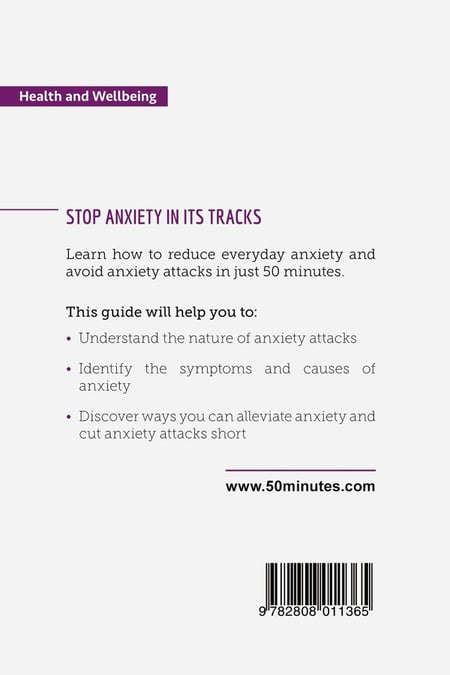 Health and Wellbeing

STOP ANXIETY IN ITS TRACKS

Learn how to reduce everyday anxiety and avoid anxiety attacks in just 50 minutes.

This guide will help you to:

• Understand the nature of anxiety attacks

• Identify the symptoms and causes of anxiety

• Discover ways you can alleviate anxiety and cut anxiety attacks short

www.50minutes.com

9 782808 011365